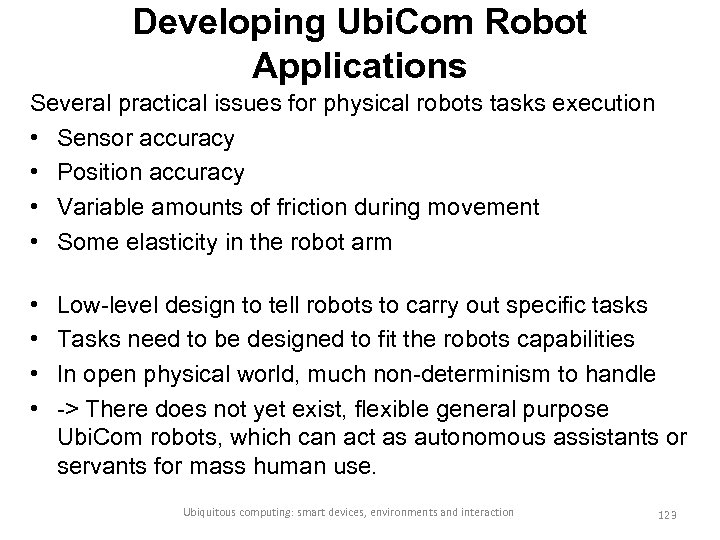 Developing UbiCom Robot Applications

Several practical issues for physical robots tasks execution
• Sensor accuracy
• Position accuracy
• Variable amounts of friction during movement
• Some elasticity in the robot arm

• Low-level design to tell robots to carry out specific tasks
• Tasks need to be designed to fit the robots capabilities
• In open physical world, much non-determinism to handle
• -> There does not yet exist, flexible general purpose UbiCom robots, which can act as autonomous assistants or servants for mass human use.

Ubiquitous computing: smart devices, environments and interaction

123